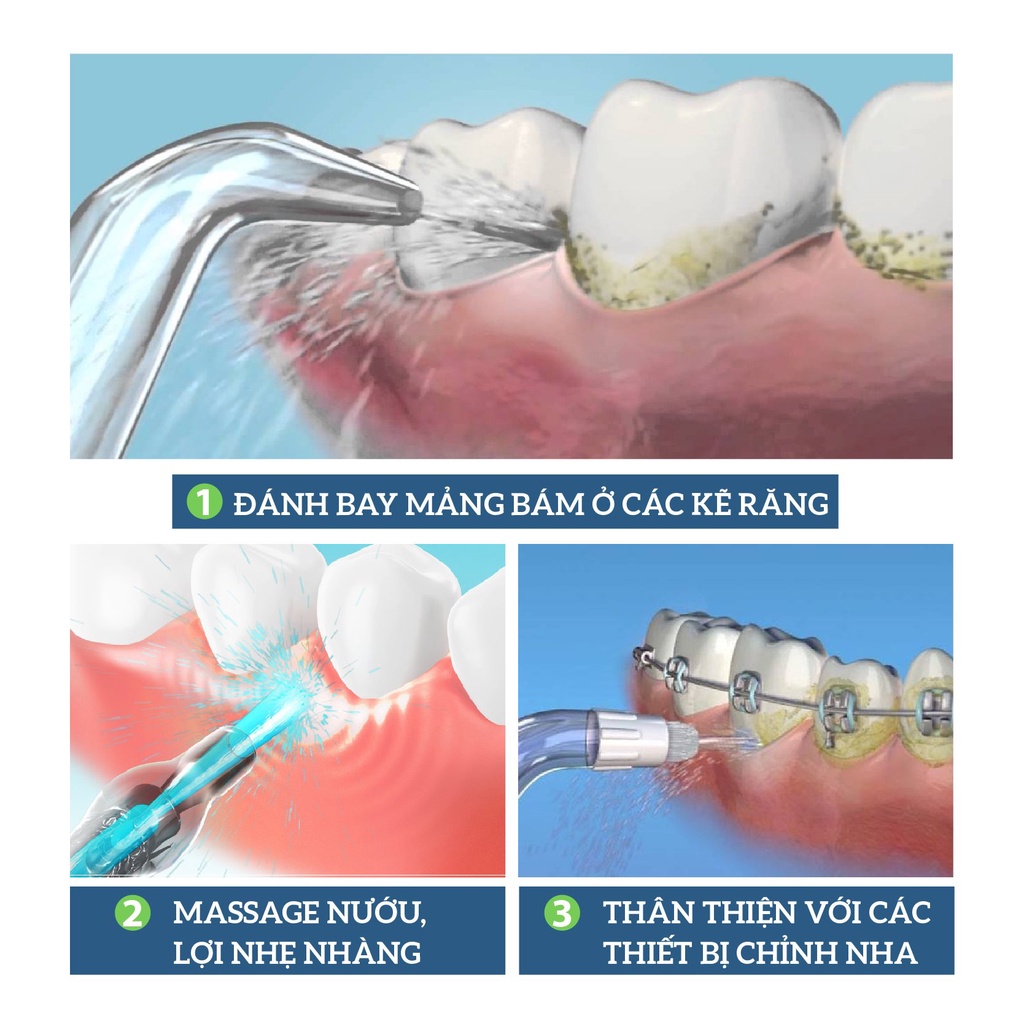 1 ĐÁNH BAY MẢNG BÁM Ở CÁC KẼ RĂNG

2 MASSAGE NƯỚU, LỢI NHẸ NHÀNG

3 THÂN THIỆN VỚI CÁC THIẾT BỊ CHỈNH NHA